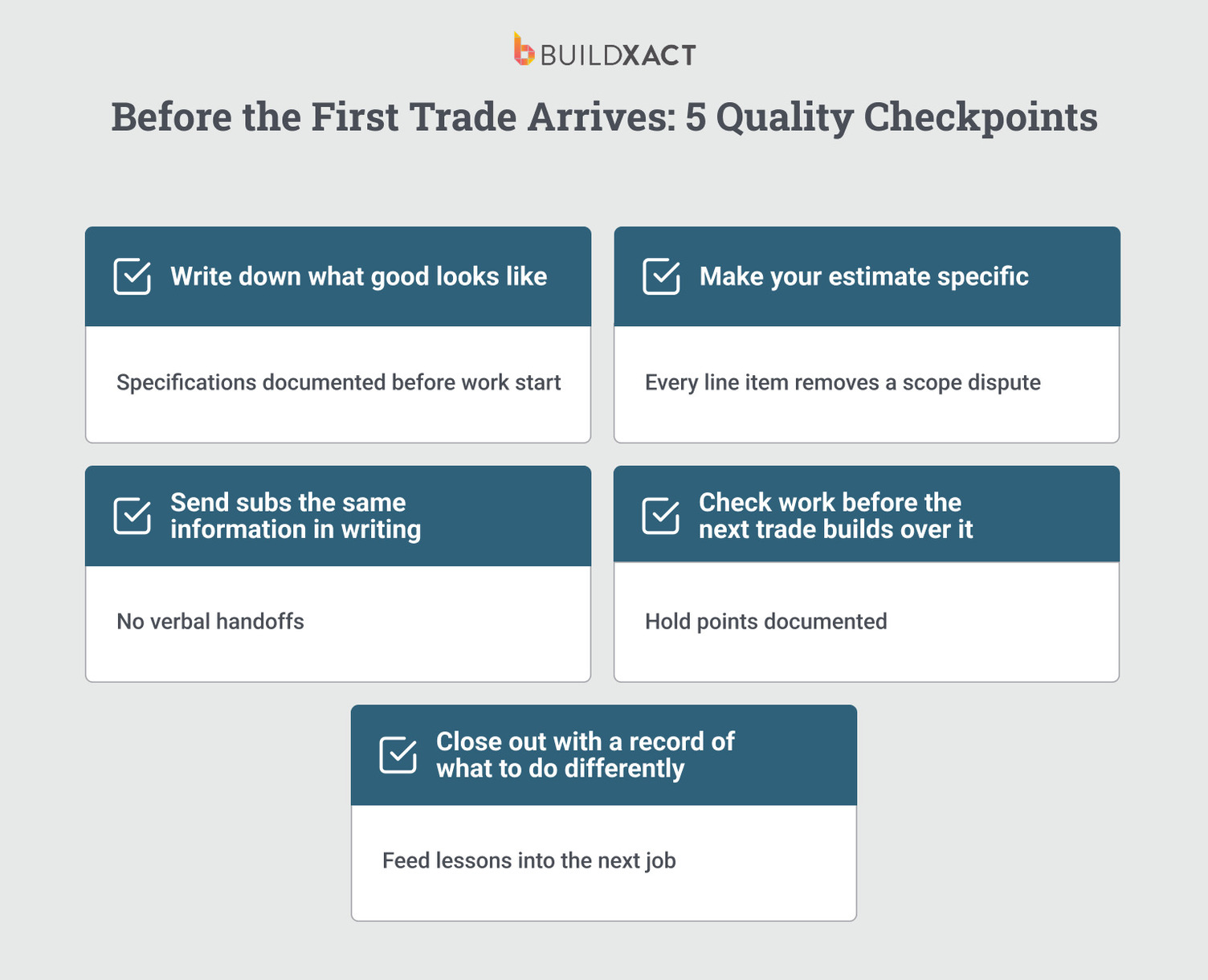 BUILDXACT

Before the First Trade Arrives: 5 Quality Checkpoints

Write down what good looks like

Specifications documented before work start

Make your estimate specific

Every line item removes a scope dispute

Send subs the same information in writing

No verbal handoffs

Check work before the next trade builds over it

Hold points documented

Close out with a record of what to do differently

Feed lessons into the next job